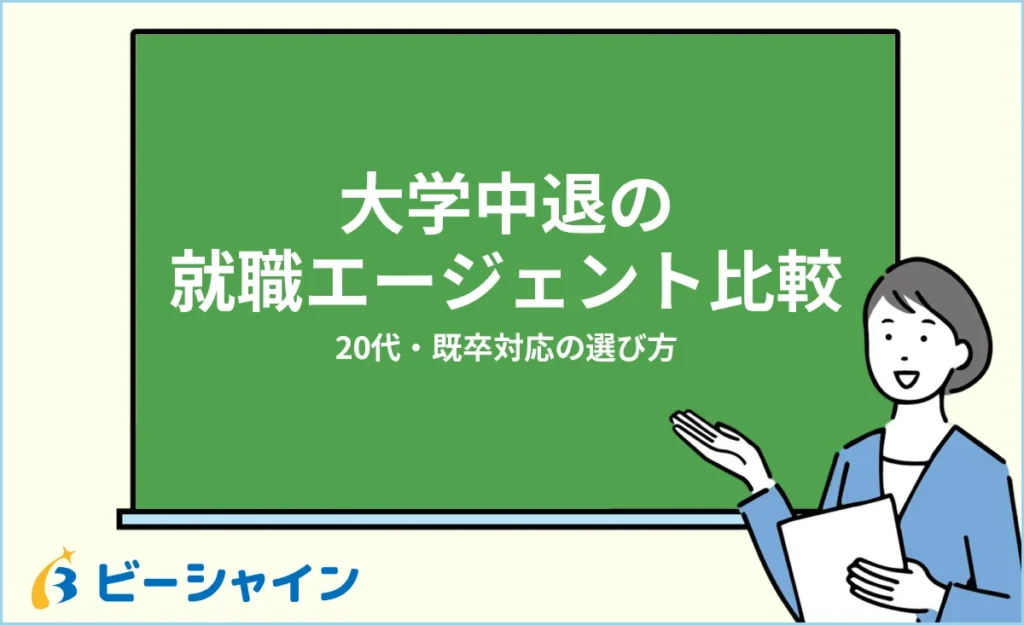 大学中退の
就職エージェント比較

20代・既卒対応の選び方

ビーシャイン